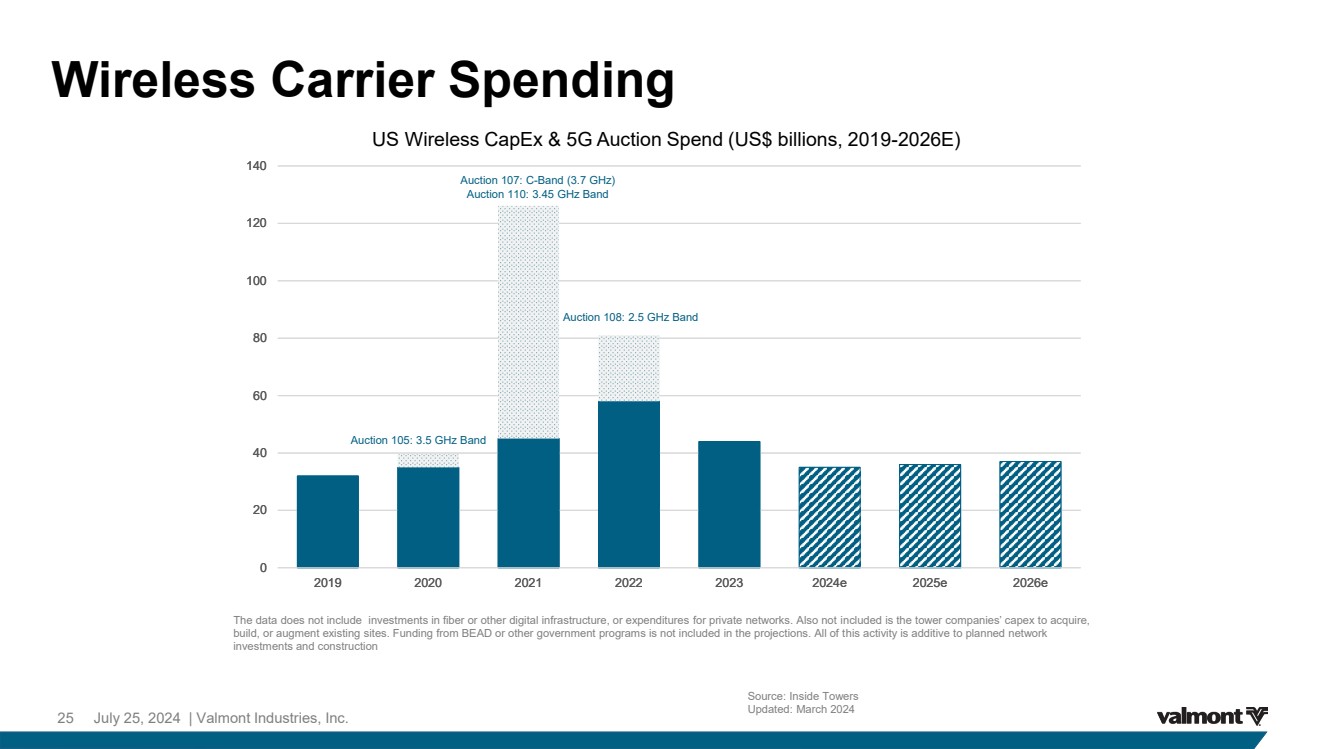 Wireless Carrier Spending

US Wireless CapEx & 5G Auction Spend (US$ billions, 2019-2026E)

140
120
100
80
60
40
20
0

Auction 107: C-Band (3.7 GHz)
Auction 110: 3.45 GHz Band

Auction 108: 2.5 GHz Band

Auction 105: 3.5 GHz Band

2019
2020
2021
2022
2023
2024e
2025e
2026e

The data does not include investments in fiber or other digital infrastructure, or expenditures for private networks. Also not included is the tower companies' capex to acquire, build, or augment existing sites. Funding from BEAD or other government programs is not included in the projections. All of this activity is additive to planned network investments and construction

Source: Inside Towers
Updated: March 2024

25 July 25, 2024 | Valmont Industries, Inc.

valmont